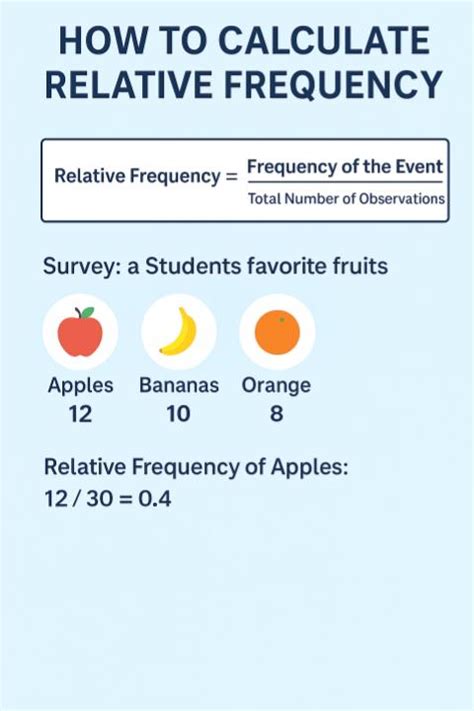 HOW TO CALCULATE RELATIVE FREQUENCY

$\text{Relative Frequency} = \frac{\text{Frequency of the Event}}{\text{Total Number of Observations}}$

Survey: a Students favorite fruits

Apples
12

Bananas
10

Orange
8

Relative Frequency of Apples:
12 / 30 = 0.4